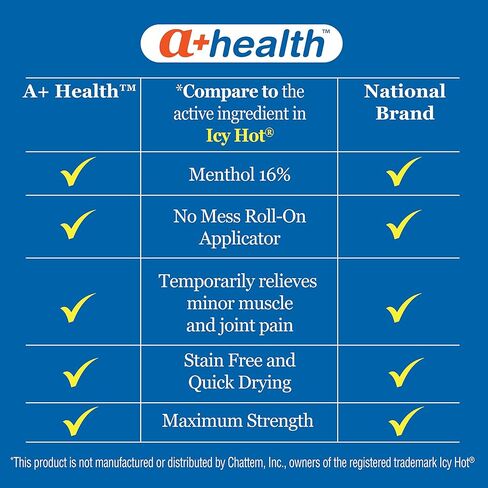 a+health™

| A+ Health™ | *Compare to the active ingredient in Icy Hot® | National Brand |
|---|---|---|
| ✓ | Menthol 16% | ✓ |
| ✓ | No Mess Roll-On Applicator | ✓ |
| ✓ | Temporarily relieves minor muscle and joint pain | ✓ |
| ✓ | Stain Free and Quick Drying | ✓ |
| ✓ | Maximum Strength | ✓ |

*This product is not manufactured or distributed by Chattem, Inc., owners of the registered trademark Icy Hot®